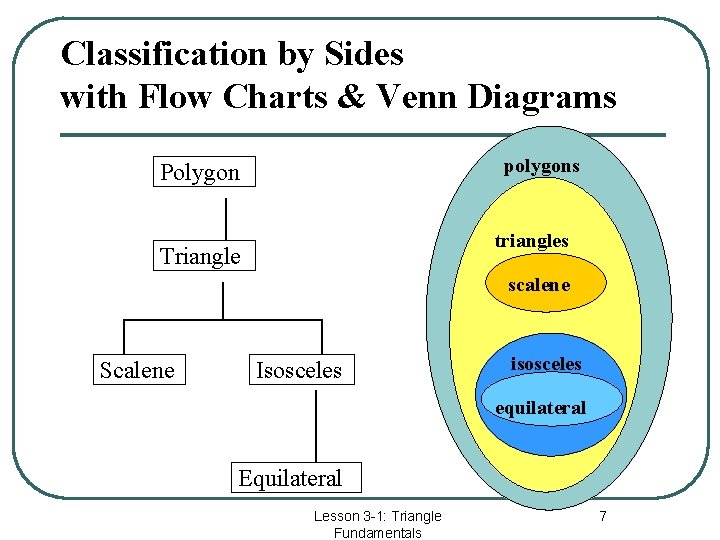 Classification by Sides
with Flow Charts & Venn Diagrams

Polygon

Triangle

Scalene

Isosceles

Equilateral

polygons

triangles

scalene

isosceles

equilateral

Lesson 3-1: Triangle Fundamentals

7